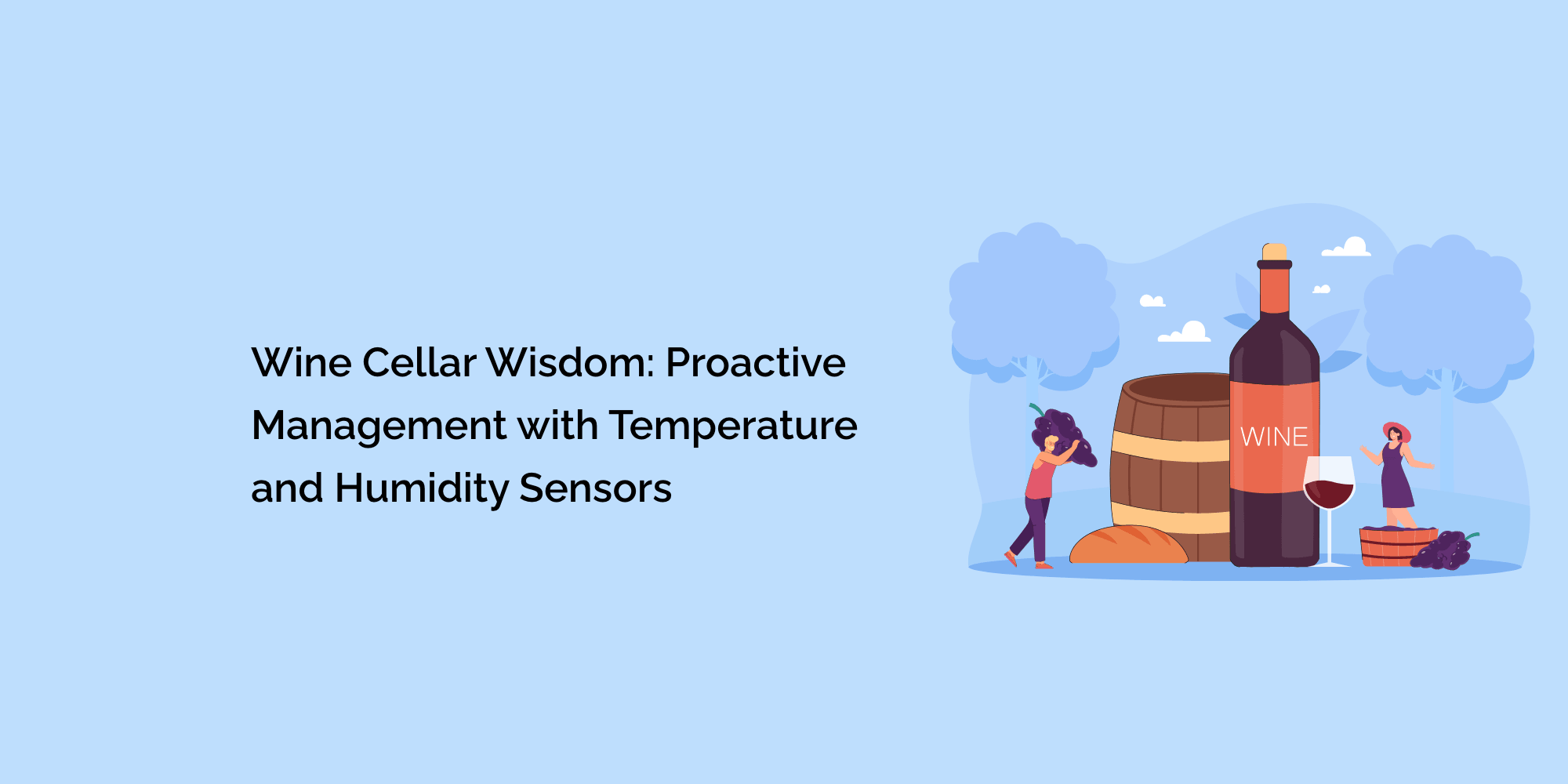 Wine Cellar Wisdom: Proactive Management with Temperature and Humidity Sensors

WINE